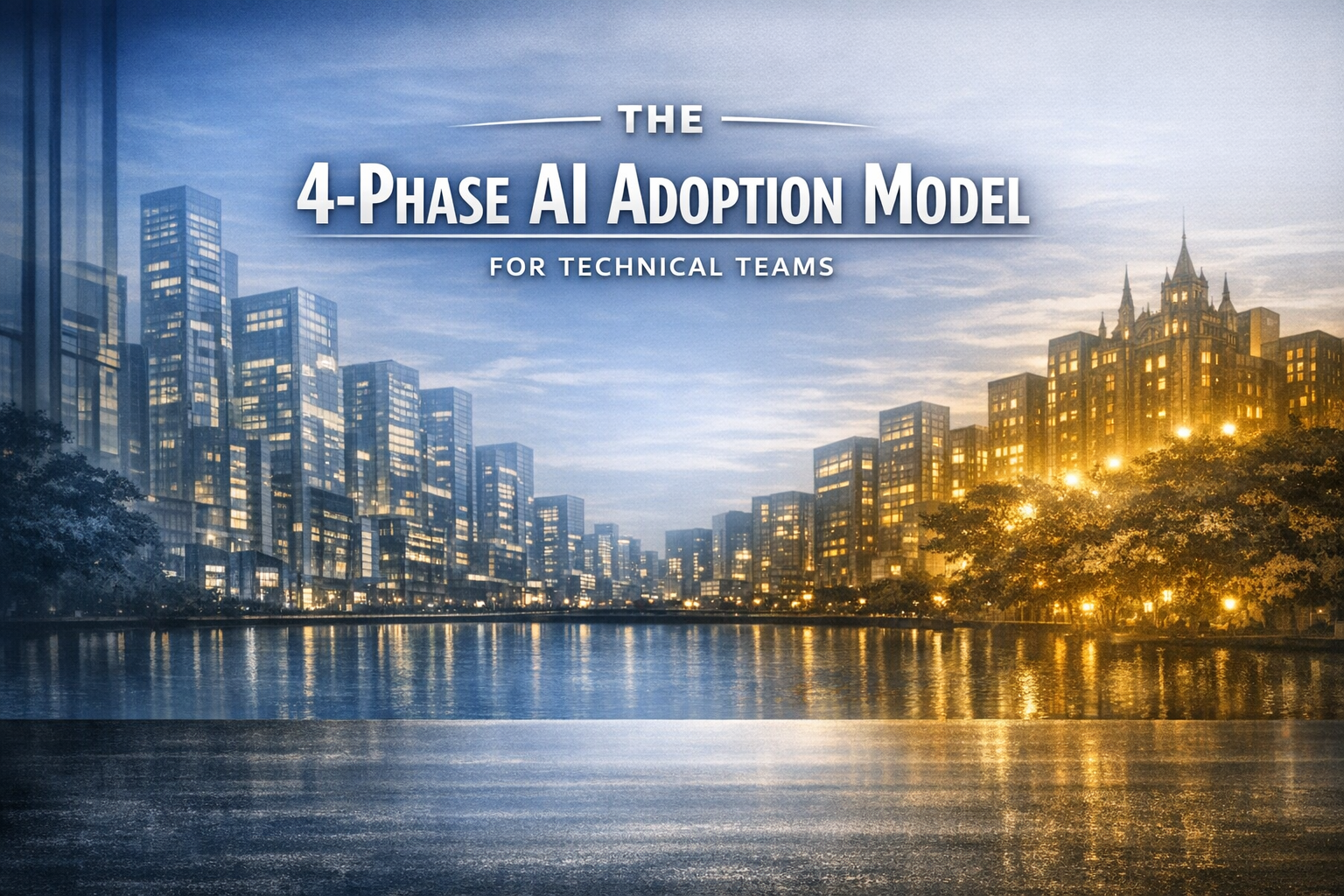 THE

4-PHASE AI ADOPTION MODEL

FOR TECHNICAL TEAMS